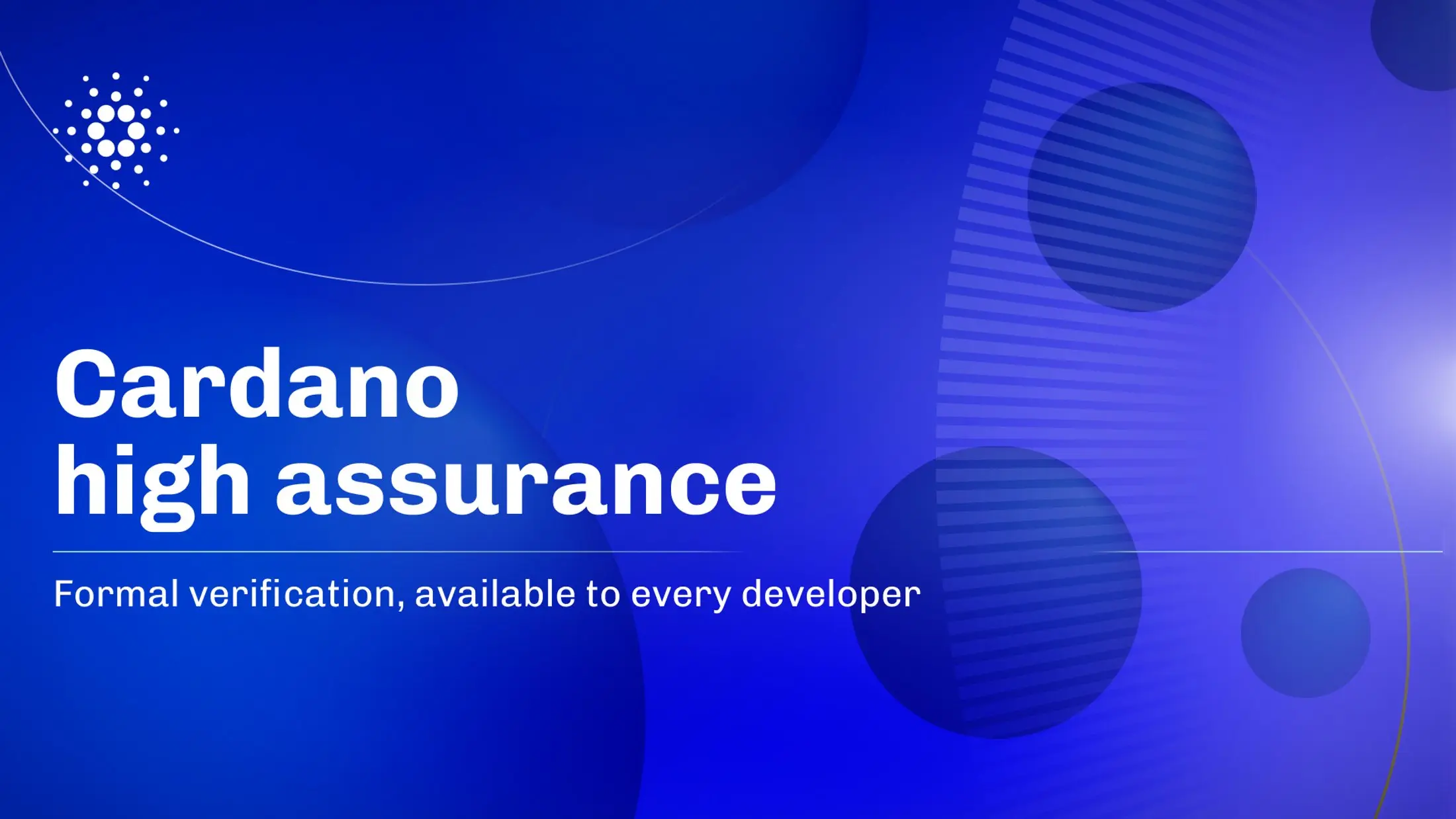 Cardano high assurance

Formal verification, available to every developer